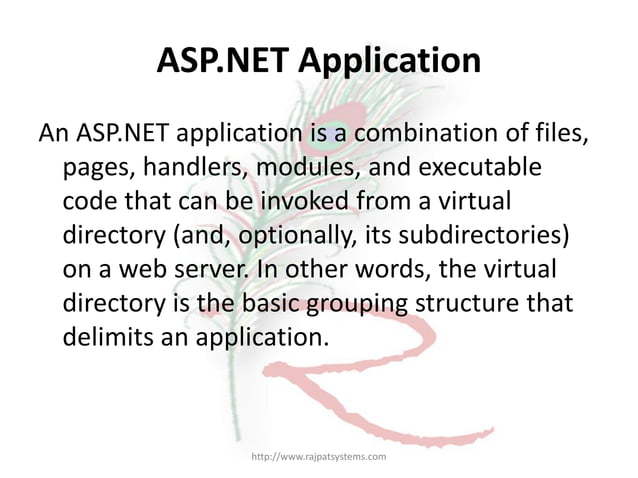 ASP.NET Application

An ASP.NET application is a combination of files, pages, handlers, modules, and executable code that can be invoked from a virtual directory (and, optionally, its subdirectories) on a web server. In other words, the virtual directory is the basic grouping structure that delimits an application.

http://www.rajpatsystems.com